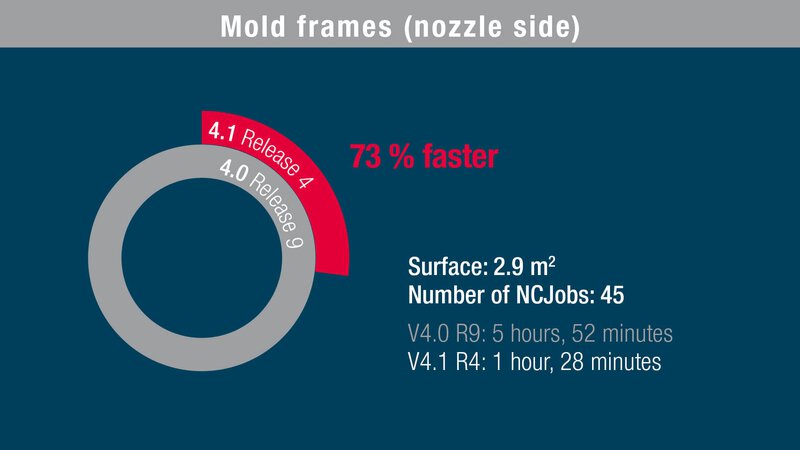 Mold frames (nozzle side)

4.1 Release 4

4.0 Release 9

73 % faster

Surface: 2.9 $m^2$
Number of NCJobs: 45

V4.0 R9: 5 hours, 52 minutes
V4.1 R4: 1 hour, 28 minutes